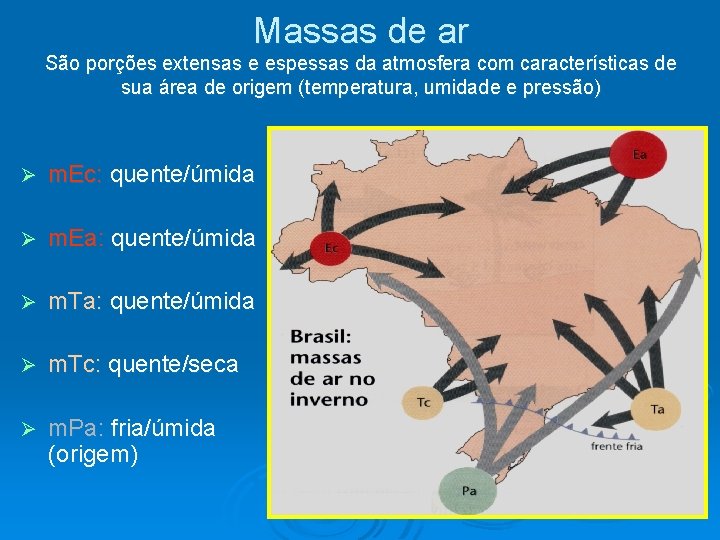 Massas de ar
São porções extensas e espessas da atmosfera com características de sua área de origem (temperatura, umidade e pressão)

➢ mEc: quente/úmida

➢ mEa: quente/úmida

➢ mTa: quente/úmida

➢ mTc: quente/seca

➢ mPa: fria/úmida (origem)

Ea

Ec

Brasil: massas de ar no inverno

Tc

Ta

frente fria

Pa